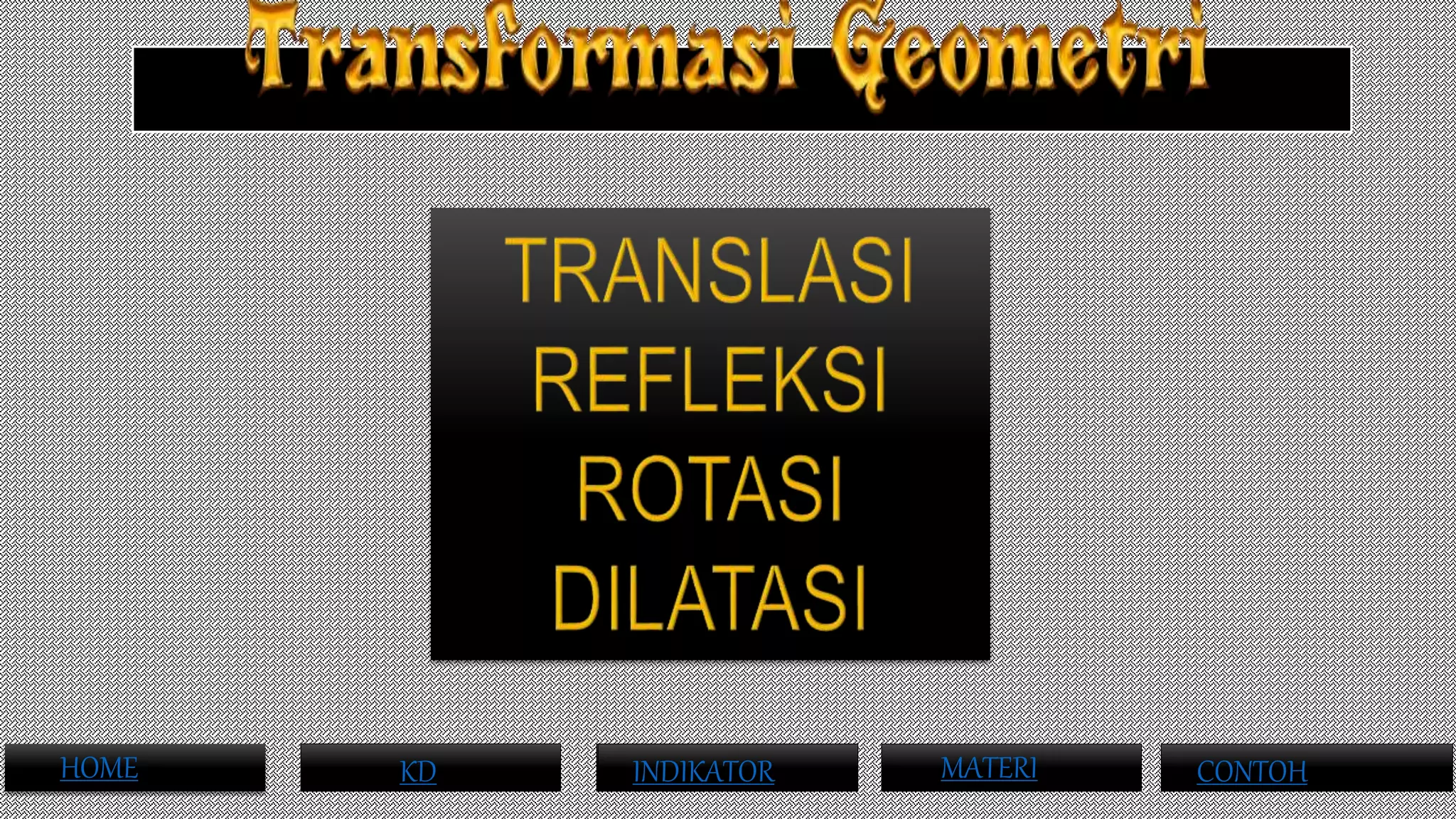 Transformasi Geometri

TRANSLASI
REFLEKSI
ROTASI
DILATASI

HOME
KD
INDIKATOR
MATERI
CONTOH